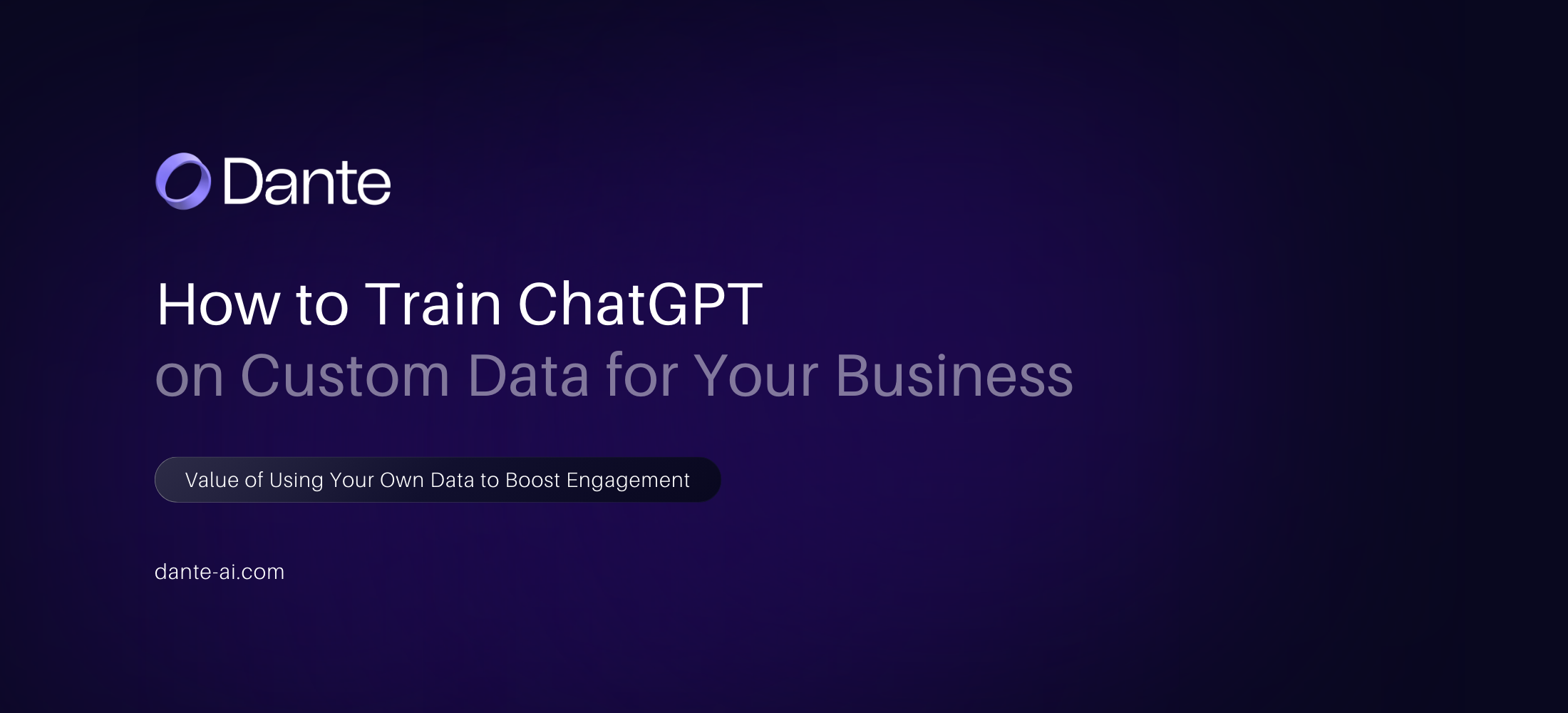 Dante

How to Train ChatGPT
on Custom Data for Your Business

Value of Using Your Own Data to Boost Engagement

dante-ai.com